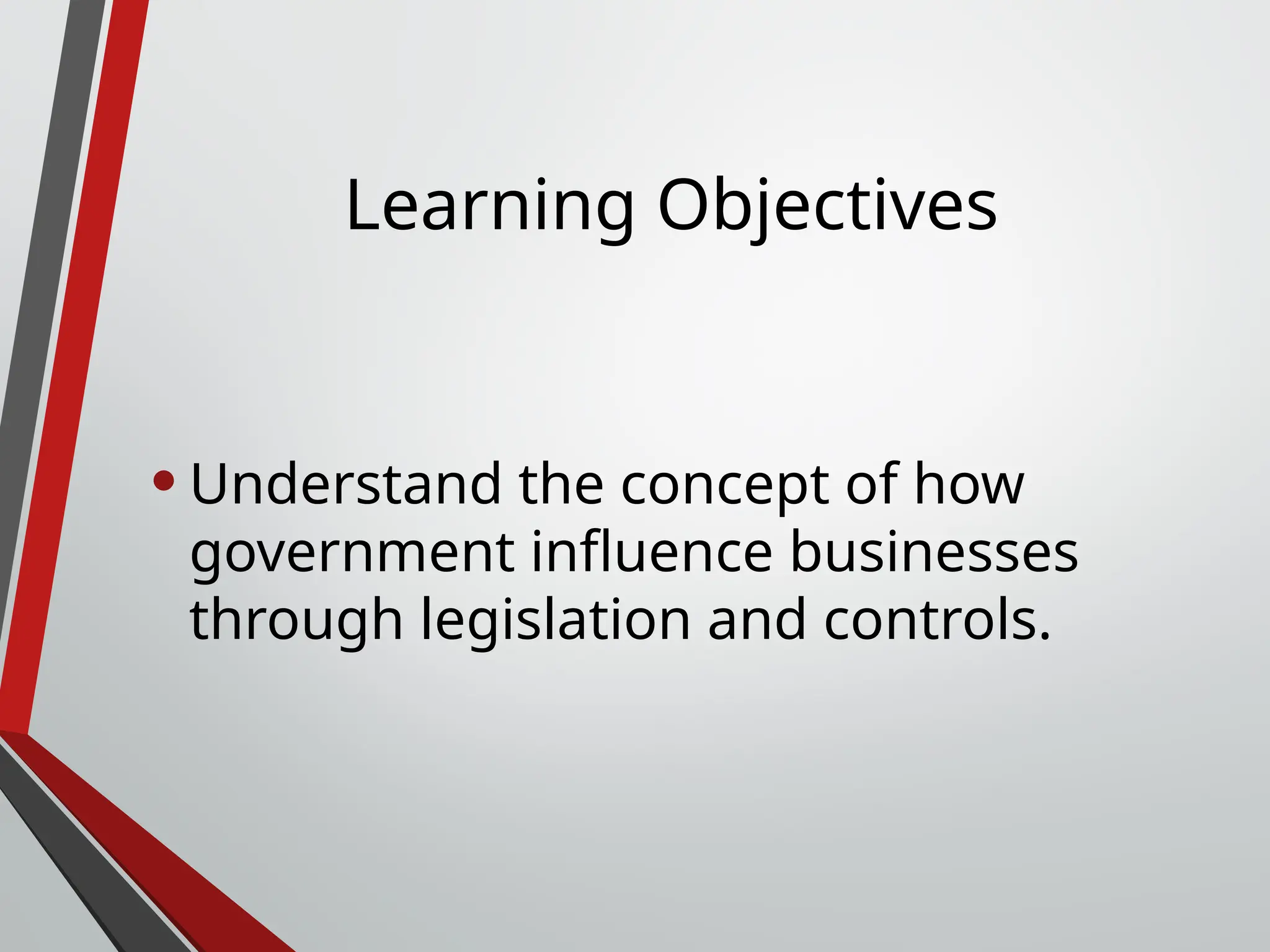 Learning Objectives

• Understand the concept of how government influence businesses through legislation and controls.